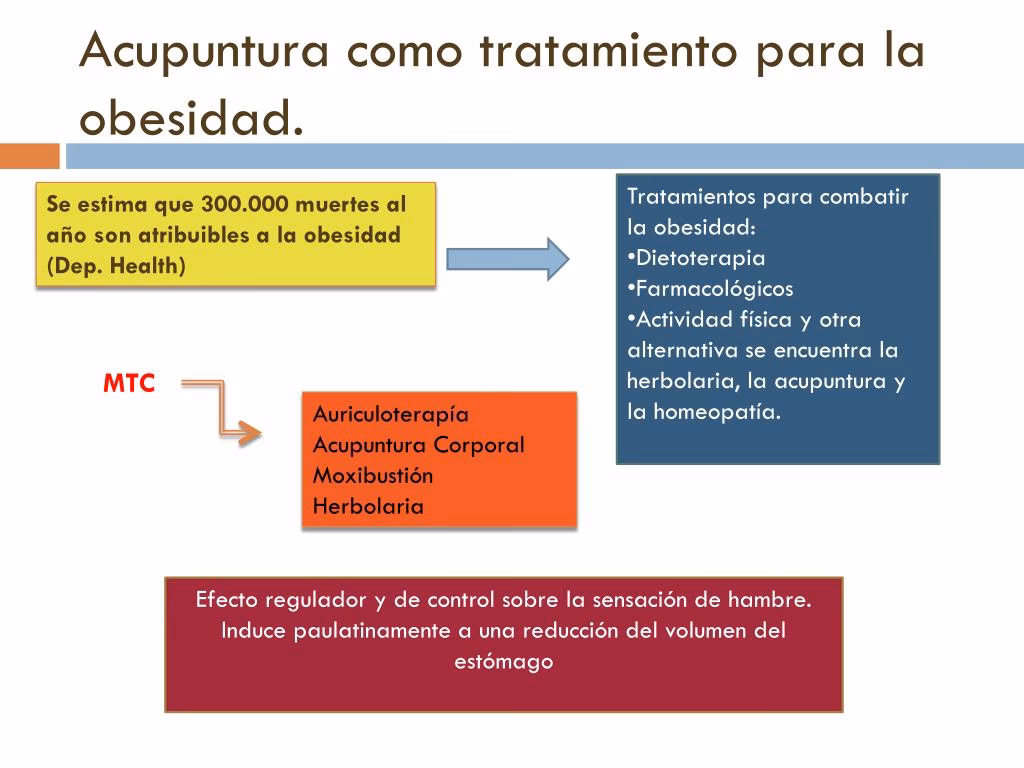 Acupuntura como tratamiento para la obesidad.

Se estima que 300.000 muertes al año son atribuibles a la obesidad (Dep. Health)

Tratamientos para combatir la obesidad:
•Dietoterapia
•Farmacológicos
•Actividad física y otra alternativa se encuentra la herbolaria, la acupuntura y la homeopatía.

MTC

Auriculoterapía
Acupuntura Corporal
Moxibustión
Herbolaria

Efecto regulador y de control sobre la sensación de hambre. Induce paulatinamente a una reducción del volumen del estómago